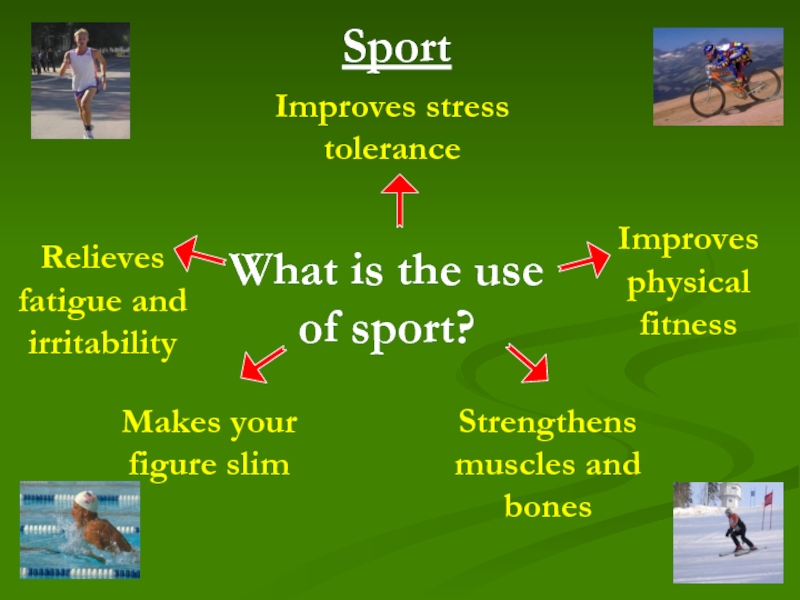 Sport

Improves stress tolerance

Relieves fatigue and irritability

What is the use of sport?

Improves physical fitness

Makes your figure slim

Strengthens muscles and bones